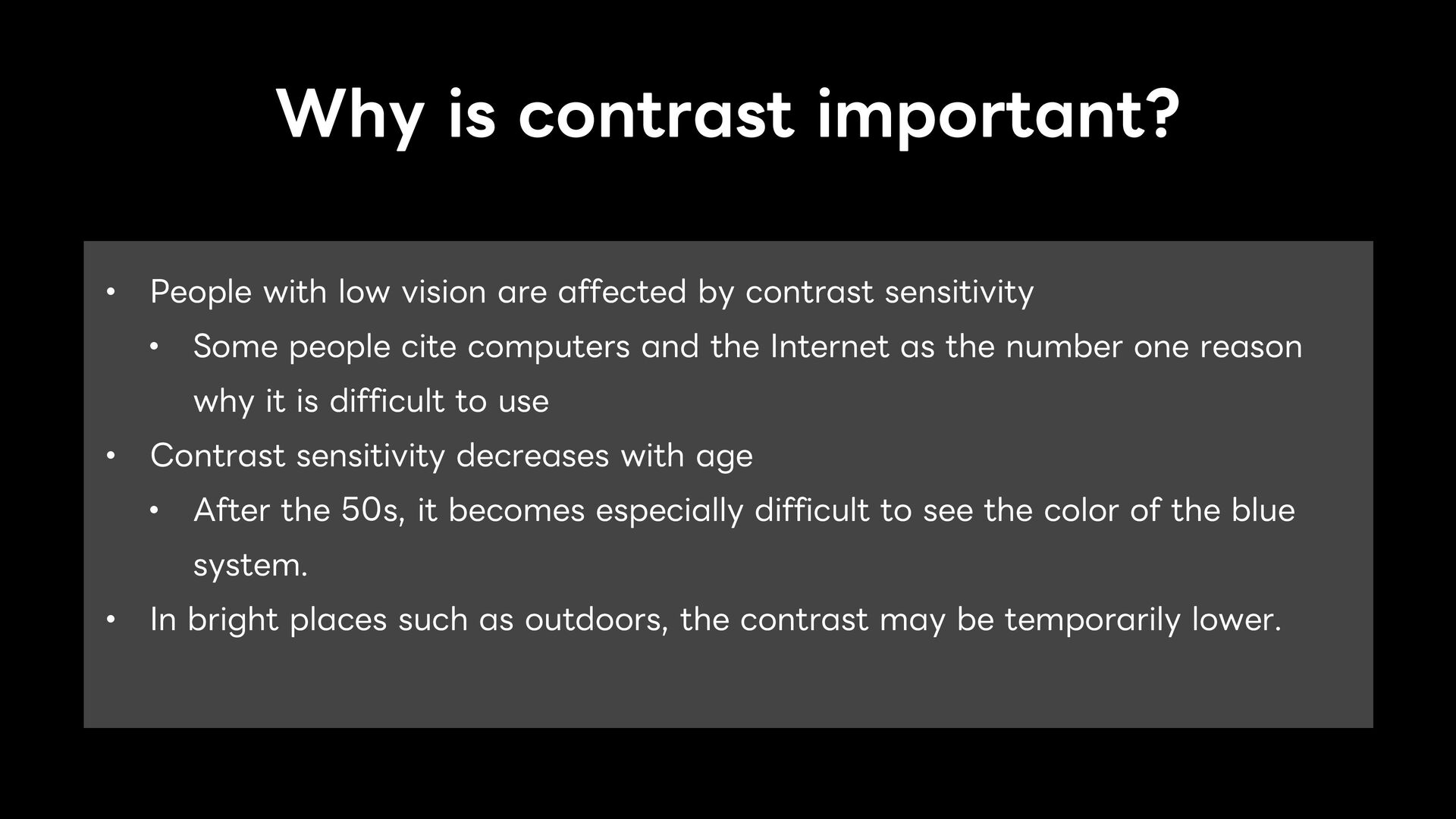 Why is contrast important?

• People with low vision are affected by contrast sensitivity
  • Some people cite computers and the Internet as the number one reason why it is difficult to use
• Contrast sensitivity decreases with age
  • After the 50s, it becomes especially difficult to see the color of the blue system.
• In bright places such as outdoors, the contrast may be temporarily lower.